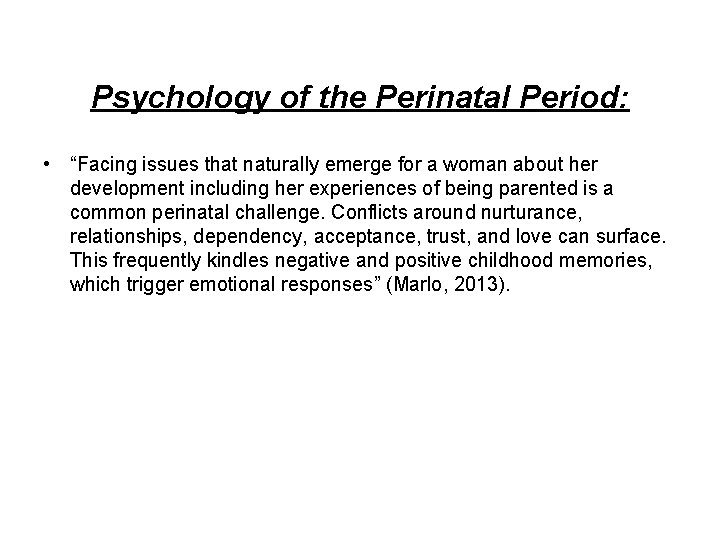 Psychology of the Perinatal Period:

• “Facing issues that naturally emerge for a woman about her development including her experiences of being parented is a common perinatal challenge. Conflicts around nurturance, relationships, dependency, acceptance, trust, and love can surface. This frequently kindles negative and positive childhood memories, which trigger emotional responses” (Marlo, 2013).